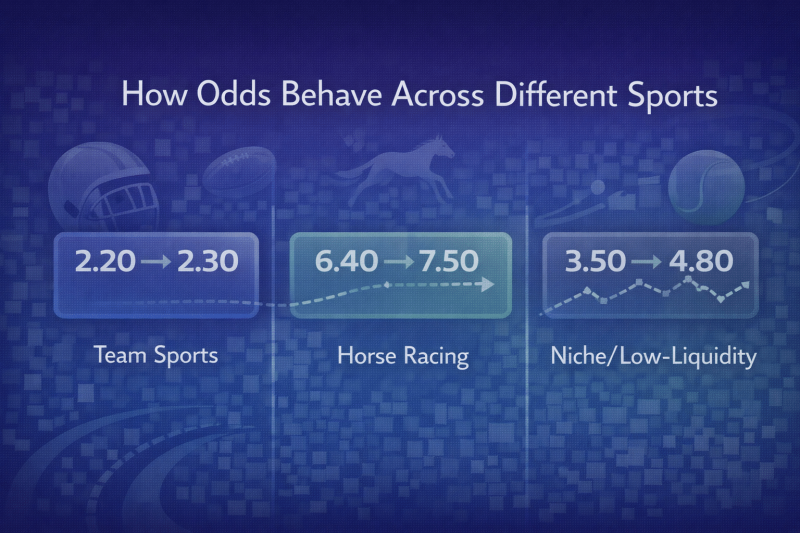 How Odds Behave Across Different Sports

2.20 → 2.30

Team Sports

6.40 → 7.50

Horse Racing

3.50 → 4.80

Niche/Low-Liquidity